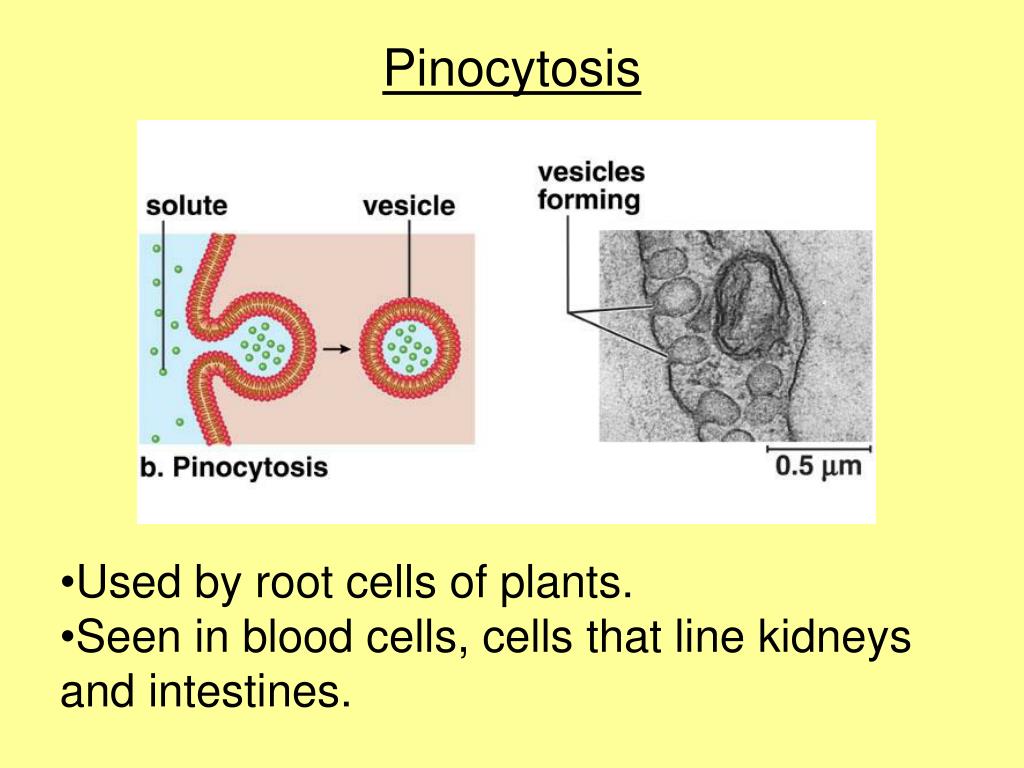 Pinocytosis

solute

vesicle

vesicles forming

b. Pinocytosis

0.5 $\mu$m

•Used by root cells of plants.
•Seen in blood cells, cells that line kidneys and intestines.